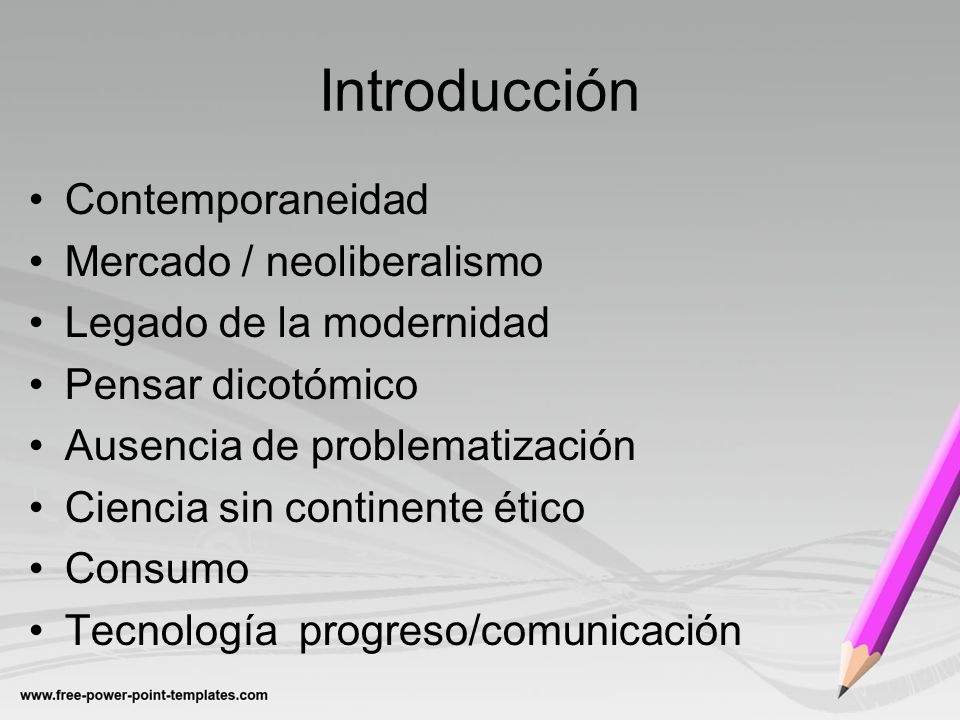 Introducción

• Contemporaneidad
• Mercado / neoliberalismo
• Legado de la modernidad
• Pensar dicotómico
• Ausencia de problematización
• Ciencia sin continente ético
• Consumo
• Tecnología progreso/comunicación

www.free-power-point-templates.com